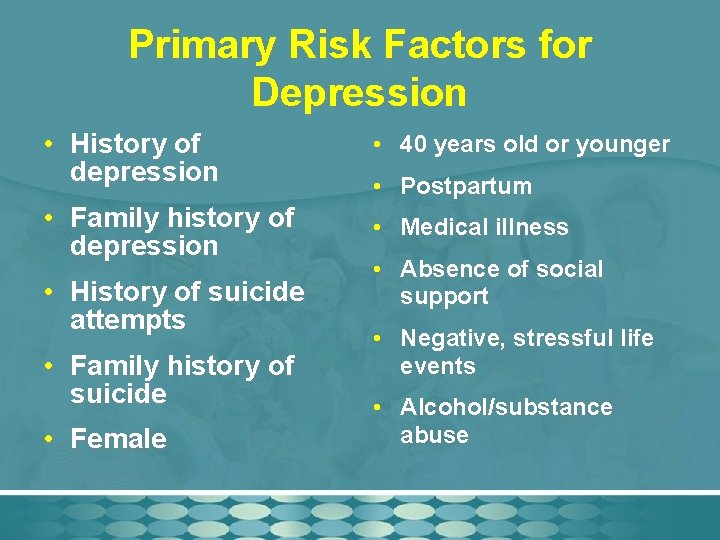 Primary Risk Factors for Depression

• History of depression
• Family history of depression
• History of suicide attempts
• Family history of suicide
• Female

• 40 years old or younger
• Postpartum
• Medical illness
• Absence of social support
• Negative, stressful life events
• Alcohol/substance abuse